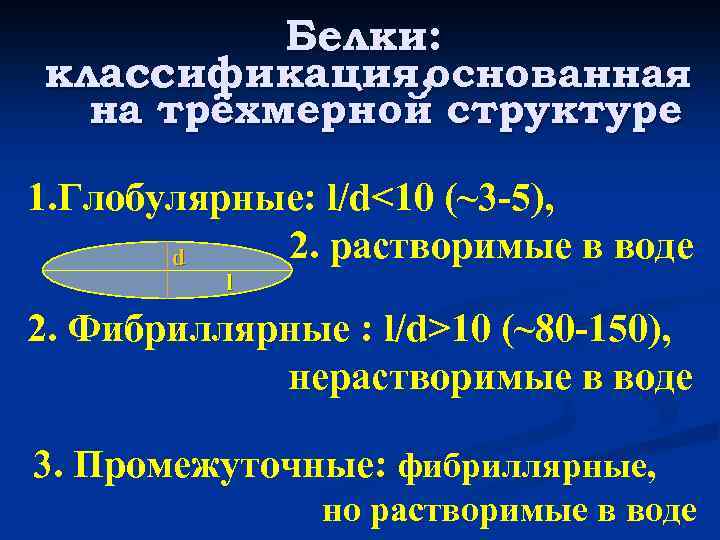 Белки: классификация, основанная на трёхмерной структуре

1.Глобулярные: l/d<10 (~3-5),

2. растворимые в воде

d

l

2. Фибриллярные : l/d>10 (~80-150), нерастворимые в воде

3. Промежуточные: фибриллярные, но растворимые в воде